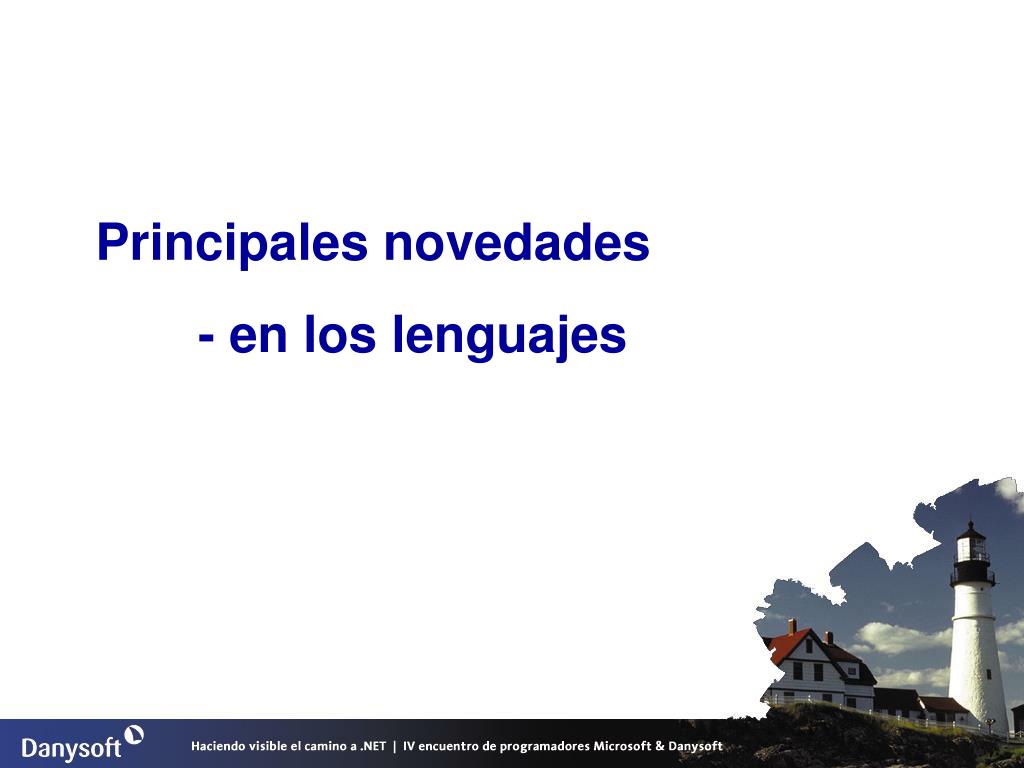 Principales novedades

- en los lenguajes

Danysoft

Haciendo visible el camino a .NET | IV encuentro de programadores Microsoft & Danysoft